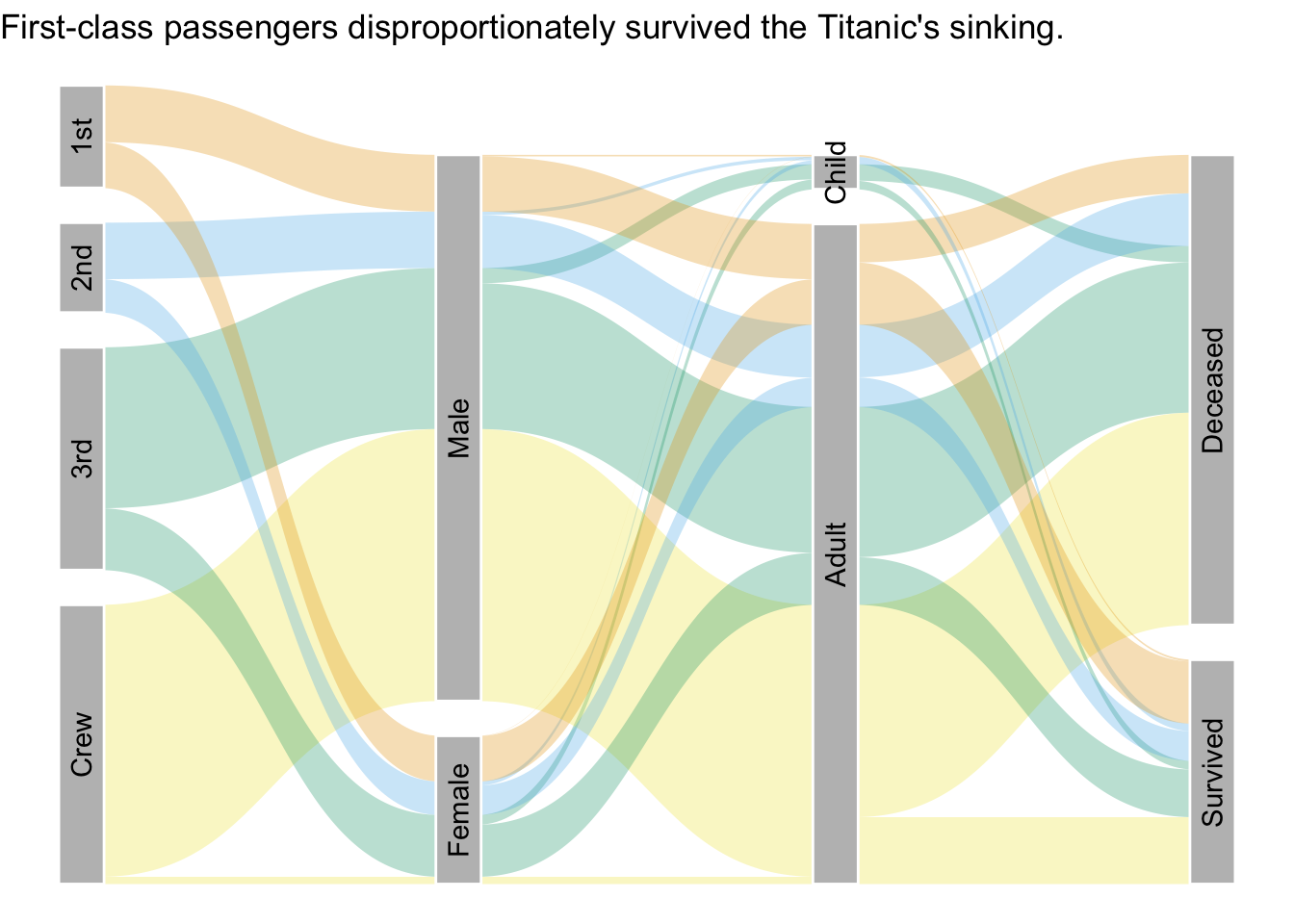 First-class passengers disproportionately survived the Titanic's sinking.

1st
2nd
3rd
Crew
Male
Female
Child
Adult
Deceased
Survived